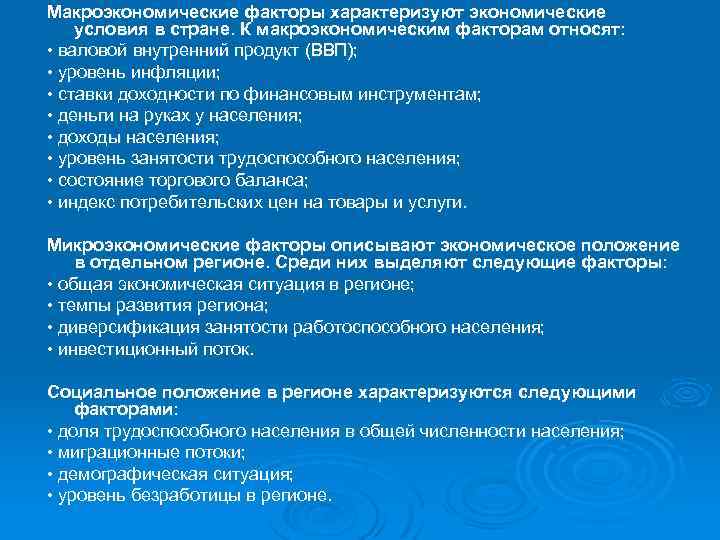 Макроэкономические факторы характеризуют экономические условия в стране. К макроэкономическим факторам относят:
• валовой внутренний продукт (ВВП);
• уровень инфляции;
• ставки доходности по финансовым инструментам;
• деньги на руках у населения;
• доходы населения;
• уровень занятости трудоспособного населения;
• состояние торгового баланса;
• индекс потребительских цен на товары и услуги.

Микроэкономические факторы описывают экономическое положение в отдельном регионе. Среди них выделяют следующие факторы:
• общая экономическая ситуация в регионе;
• темпы развития региона;
• диверсификация занятости работоспособного населения;
• инвестиционный поток.

Социальное положение в регионе характеризуются следующими факторами:
• доля трудоспособного населения в общей численности населения;
• миграционные потоки;
• демографическая ситуация;
• уровень безработицы в регионе.